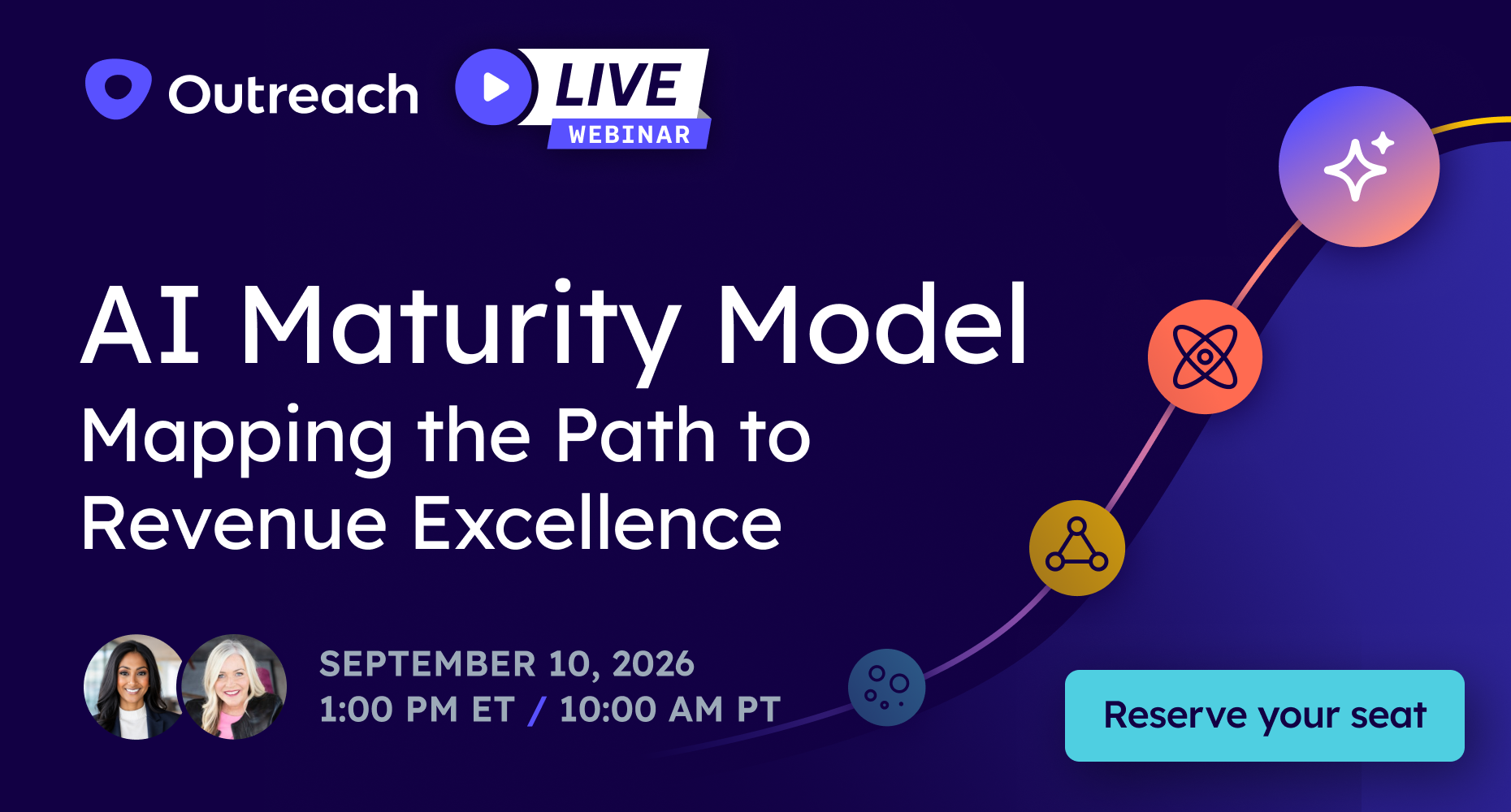 Outreach LIVE WEBINAR

AI Maturity Model
Mapping the Path to Revenue Excellence

SEPTEMBER 10, 2026
1:00 PM ET / 10:00 AM PT

Reserve your seat